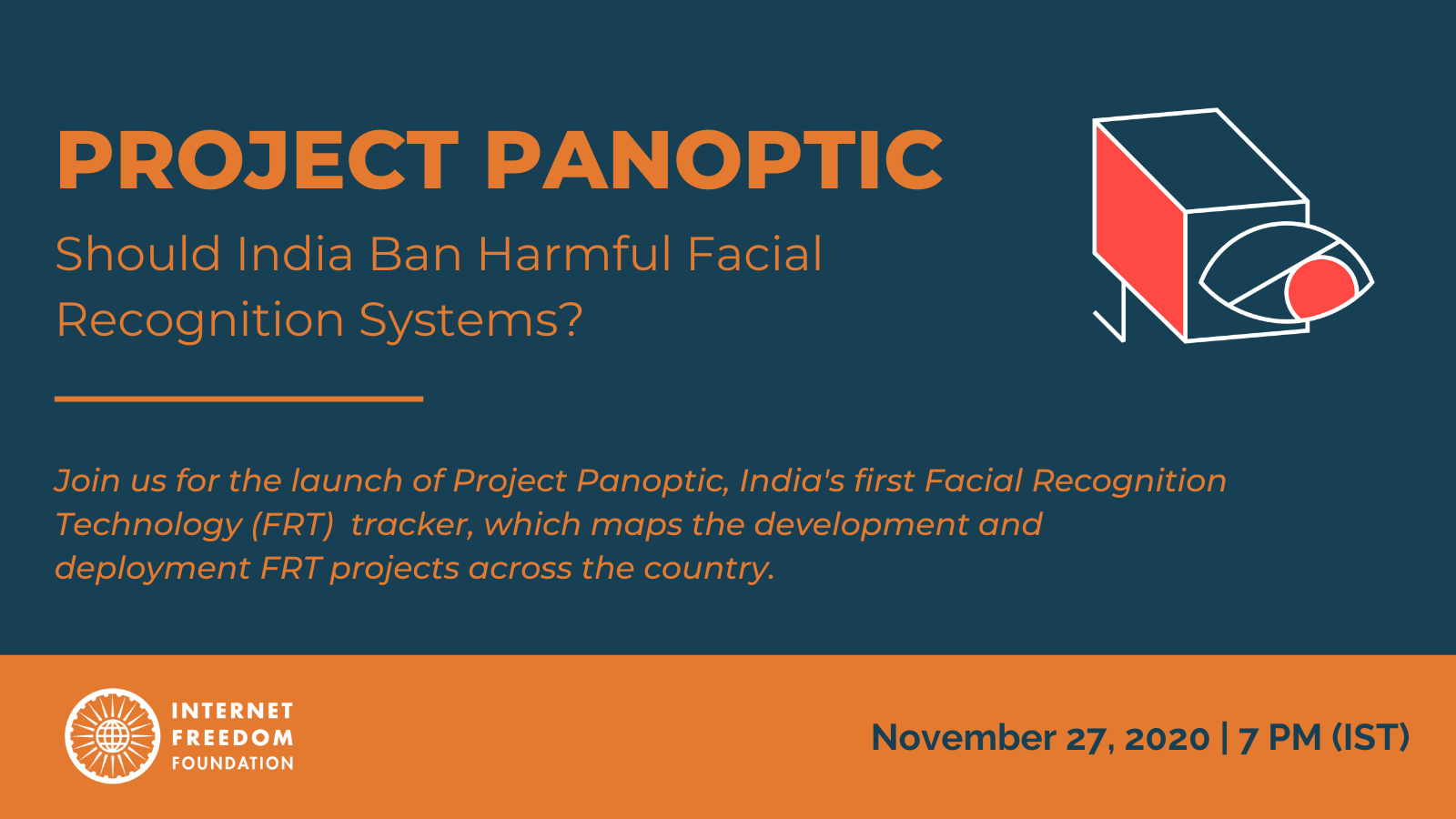 PROJECT PANOPTIC

Should India Ban Harmful Facial Recognition Systems?

Join us for the launch of Project Panoptic, India's first Facial Recognition Technology (FRT) tracker, which maps the development and deployment FRT projects across the country.

INTERNET FREEDOM FOUNDATION

November 27, 2020 | 7 PM (IST)